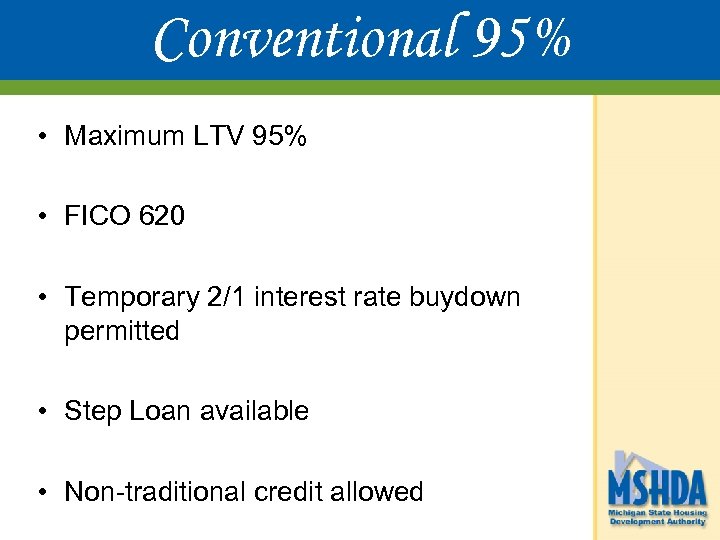 Conventional 95%

• Maximum LTV 95%

• FICO 620

• Temporary 2/1 interest rate buydown permitted

• Step Loan available

• Non-traditional credit allowed

MSHDA
Michigan State Housing Development Authority